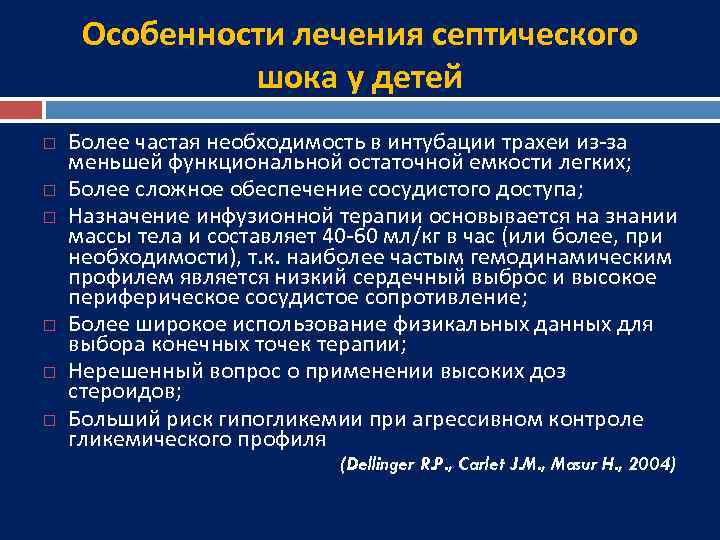 Особенности лечения септического шока у детей

□ Более частая необходимость в интубации трахеи из-за меньшей функциональной остаточной емкости легких;

□ Более сложное обеспечение сосудистого доступа;

□ Назначение инфузионной терапии основывается на знании массы тела и составляет 40-60 мл/кг в час (или более, при необходимости), т.к. наиболее частым гемодинамическим профилем является низкий сердечный выброс и высокое периферическое сосудистое сопротивление;

□ Более широкое использование физикальных данных для выбора конечных точек терапии;

□ Нерешенный вопрос о применении высоких доз стероидов;

□ Больший риск гипогликемии при агрессивном контроле гликемического профиля

(Dellinger R.P., Carlet J.M., Masur H., 2004)